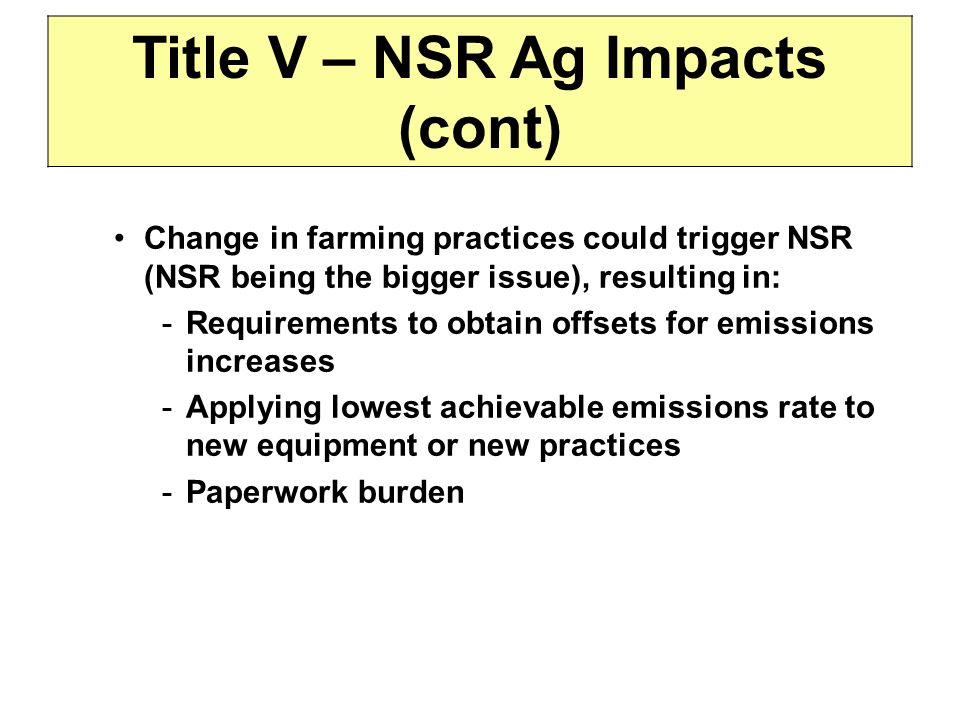 Title V – NSR Ag Impacts (cont)

• Change in farming practices could trigger NSR (NSR being the bigger issue), resulting in:
 - Requirements to obtain offsets for emissions increases
 - Applying lowest achievable emissions rate to new equipment or new practices
 - Paperwork burden